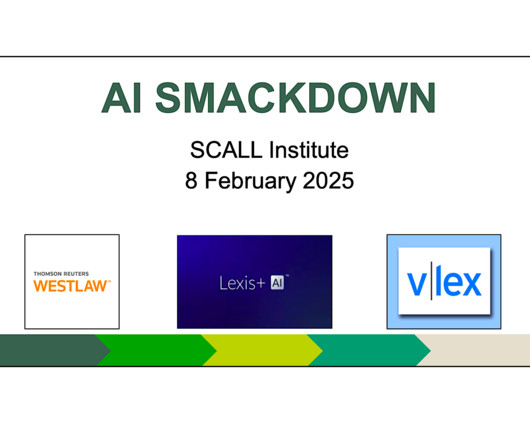 AI SMACKDOWN

SCALL Institute
8 February 2025

THOMSON REUTERS
WESTLAW™

Lexis+ AI™

v|lex